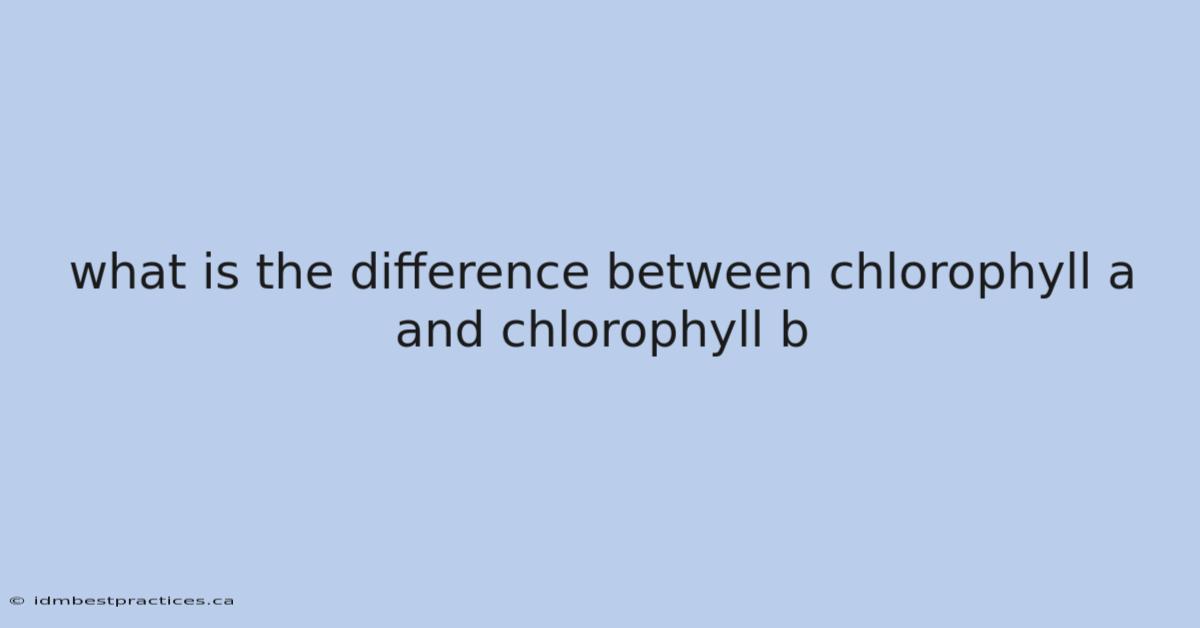 what is the difference between chlorophyll a and chlorophyll b

© idmbestpractices.ca